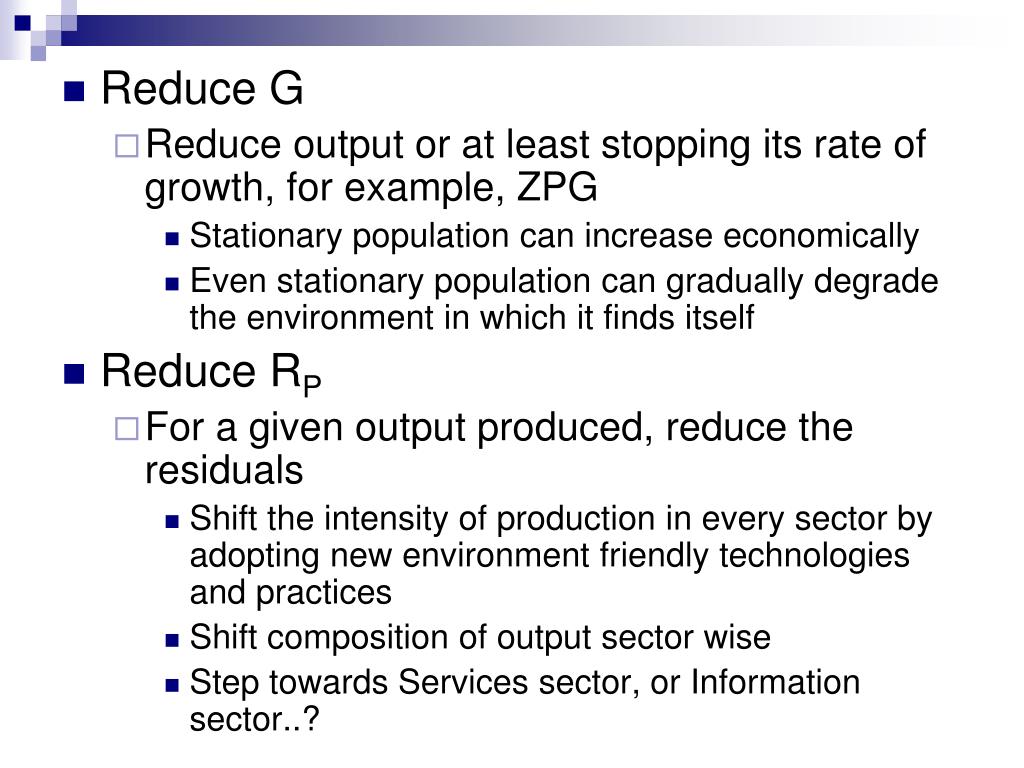 Reduce G

Reduce output or at least stopping its rate of growth, for example, ZPG

Stationary population can increase economically

Even stationary population can gradually degrade the environment in which it finds itself

Reduce $R_P$

For a given output produced, reduce the residuals

Shift the intensity of production in every sector by adopting new environment friendly technologies and practices

Shift composition of output sector wise

Step towards Services sector, or Information sector..?